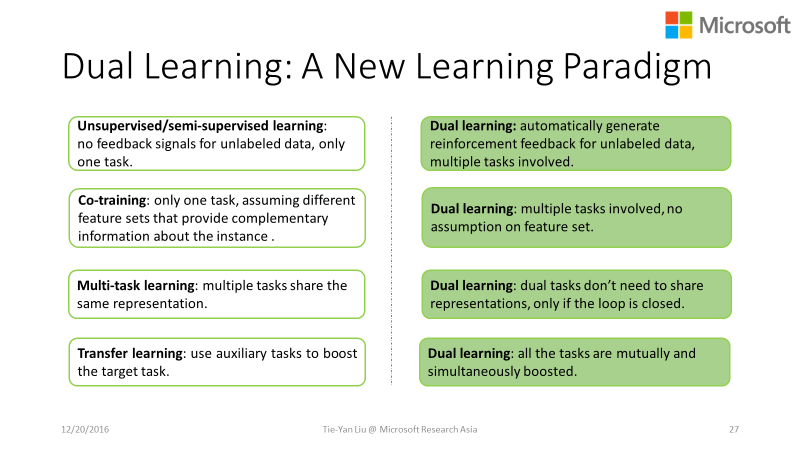 Microsoft

Dual Learning: A New Learning Paradigm

Unsupervised/semi-supervised learning: no feedback signals for unlabeled data, only one task.

Co-training: only one task, assuming different feature sets that provide complementary information about the instance .

Multi-task learning: multiple tasks share the same representation.

Transfer learning: use auxiliary tasks to boost the target task.

Dual learning: automatically generate reinforcement feedback for unlabeled data, multiple tasks involved.

Dual learning: multiple tasks involved, no assumption on feature set.

Dual learning: dual tasks don't need to share representations, only if the loop is closed.

Dual learning: all the tasks are mutually and simultaneously boosted.

12/20/2016

Tie-Yan Liu @ Microsoft Research Asia

27